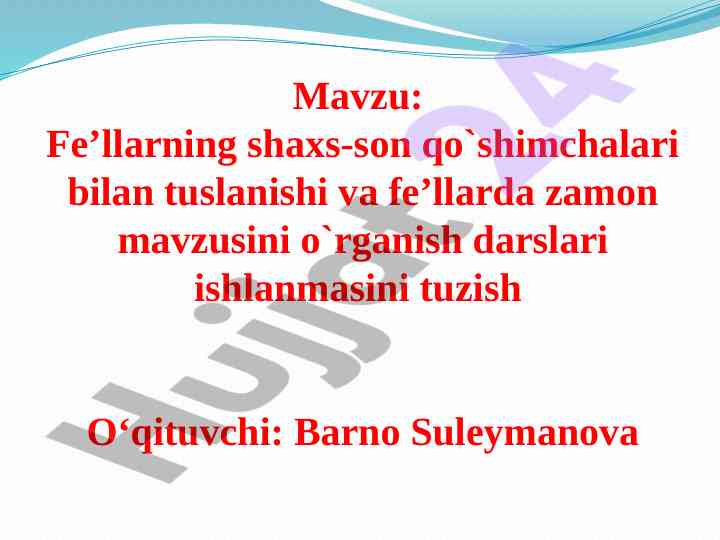 Mavzu:
Fe’llarning shaxs-son qo`shimchalari bilan tuslanishi va fe’llarda zamon mavzusini o`rganish darslari ishlanmasini tuzish

O‘qituvchi: Barno Suleymanova

Hujjat24